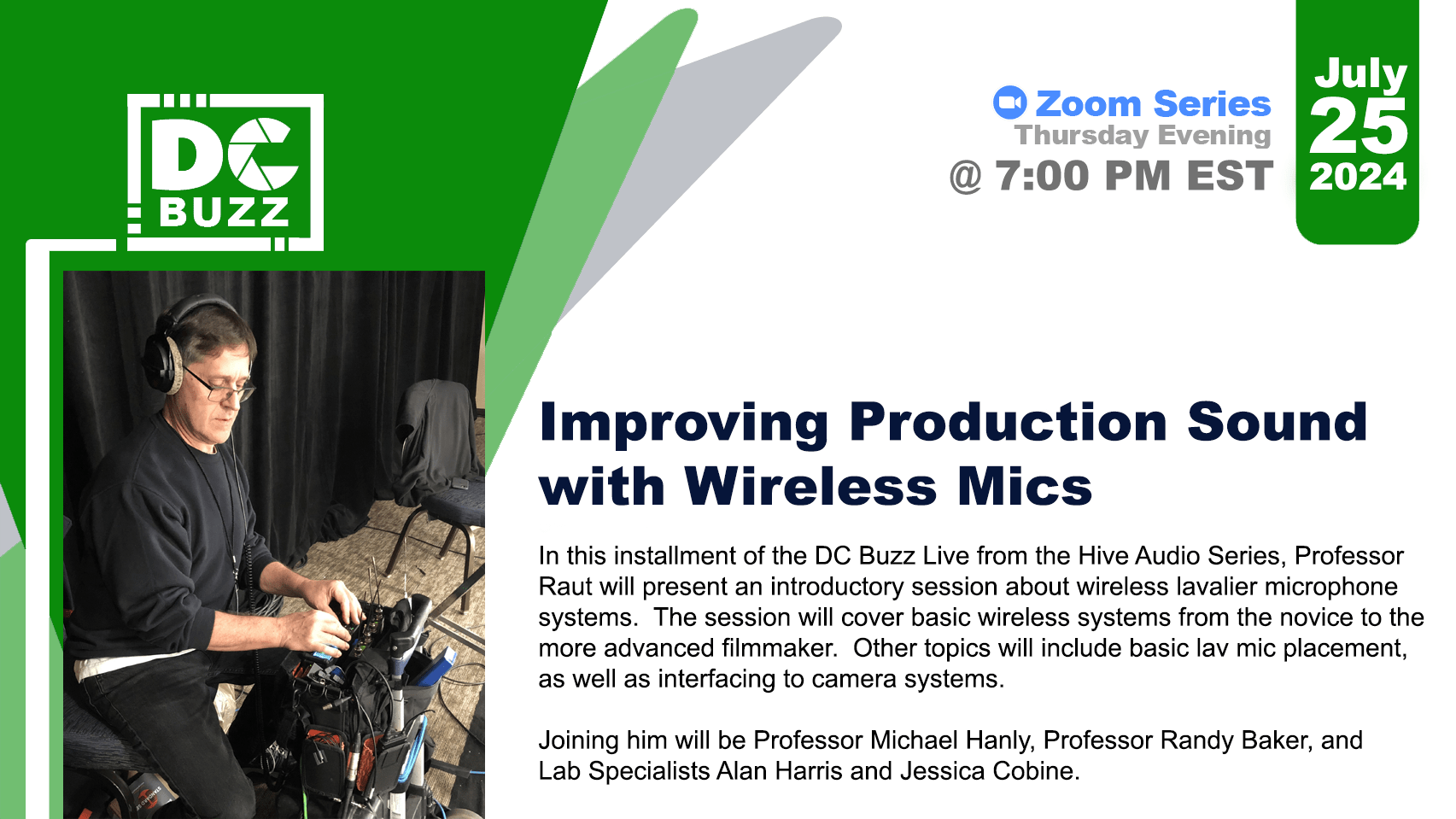 DC
BUZZ

Zoom Series
Thursday Evening
@ 7:00 PM EST

July
25
2024

Improving Production Sound with Wireless Mics

In this installment of the DC Buzz Live from the Hive Audio Series, Professor Raut will present an introductory session about wireless lavalier microphone systems. The session will cover basic wireless systems from the novice to the more advanced filmmaker. Other topics will include basic lav mic placement, as well as interfacing to camera systems.

Joining him will be Professor Michael Hanly, Professor Randy Baker, and Lab Specialists Alan Harris and Jessica Cobine.